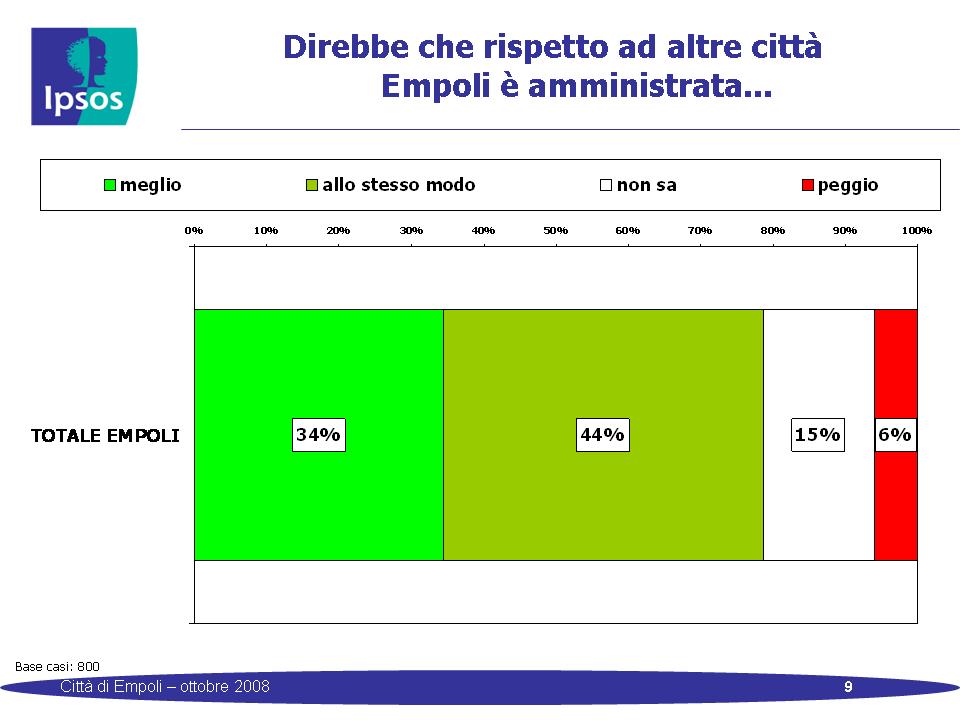 Ipsos

Direbbe che rispetto ad altre città Empoli è amministrata...

meglio allo stesso modo non sa peggio

0% 10% 20% 30% 40% 50% 60% 70% 80% 90% 100%

TOTALE EMPOLI

34%
44%
15%
6%

Base casi: 800

Città di Empoli – ottobre 2008

9